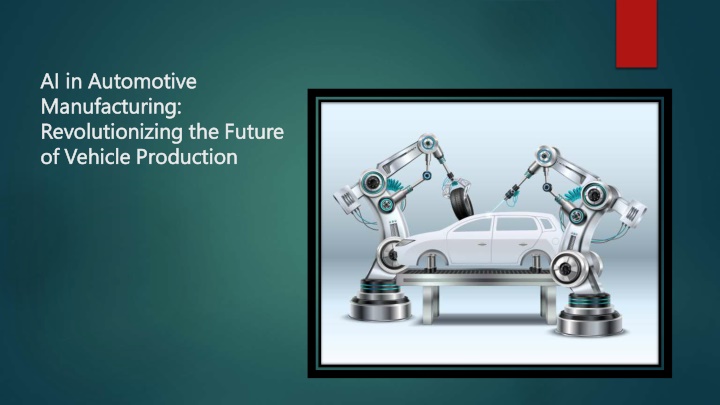 AI in Automotive Manufacturing: Revolutionizing the Future of Vehicle Production